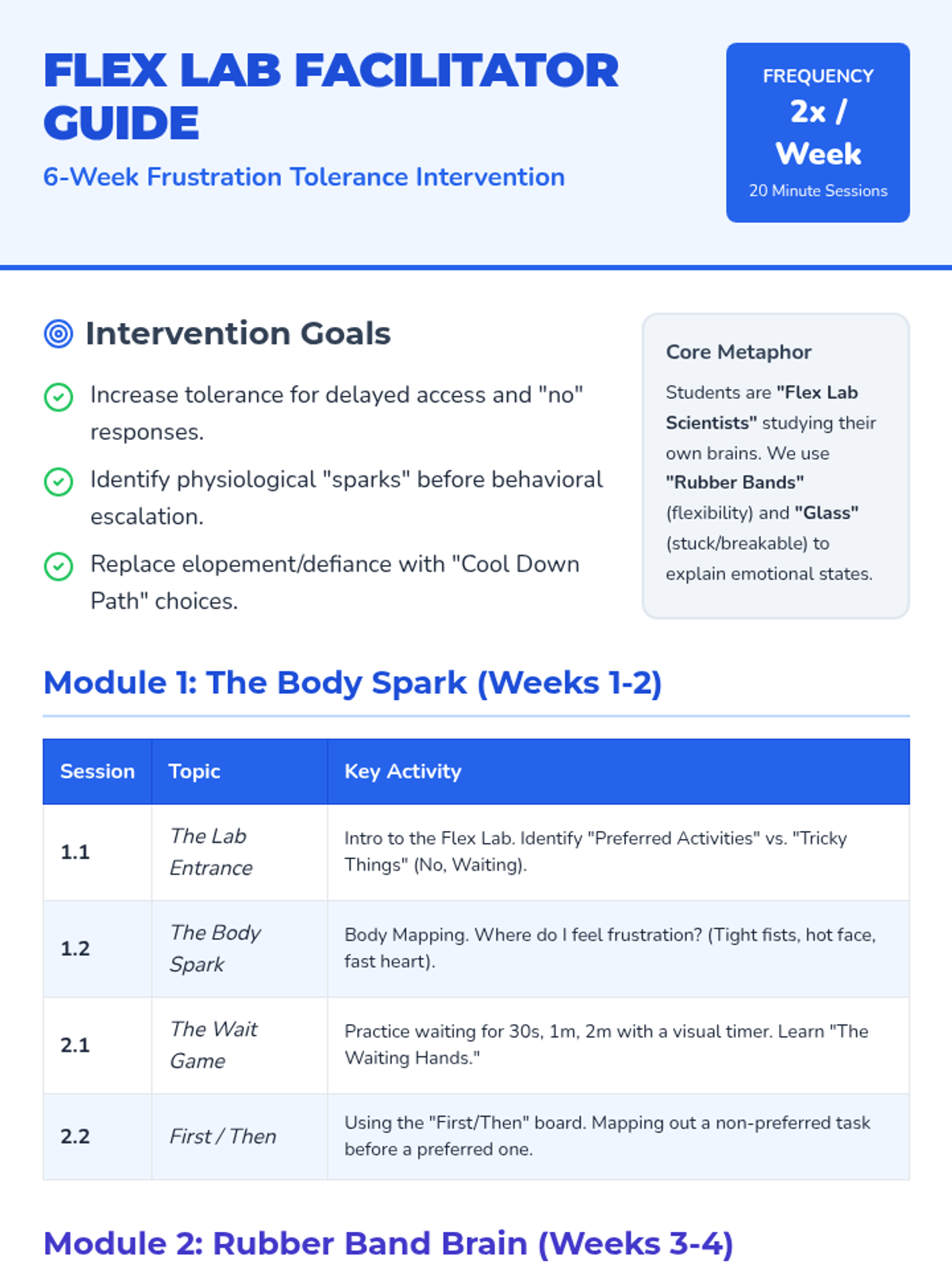 FLEX LAB FACILITATOR GUIDE

6-Week Frustration Tolerance Intervention

FREQUENCY
2x / Week
20 Minute Sessions

Intervention Goals

Increase tolerance for delayed access and "no" responses.

Identify physiological "sparks" before behavioral escalation.

Replace elopement/defiance with "Cool Down Path" choices.

Core Metaphor

Students are "Flex Lab Scientists" studying their own brains. We use "Rubber Bands" (flexibility) and "Glass" (stuck/breakable) to explain emotional states.

Module 1: The Body Spark (Weeks 1-2)

| Session | Topic | Key Activity |
|---|---|---|
| 1.1 | The Lab Entrance | Intro to the Flex Lab. Identify "Preferred Activities" vs. "Tricky Things" (No, Waiting). |
| 1.2 | The Body Spark | Body Mapping. Where do I feel frustration? (Tight fists, hot face, fast heart). |
| 2.1 | The Wait Game | Practice waiting for 30s, 1m, 2m with a visual timer. Learn "The Waiting Hands." |
| 2.2 | First / Then | Using the "First/Then" board. Mapping out a non-preferred task before a preferred one. |

Module 2: Rubber Band Brain (Weeks 3-4)